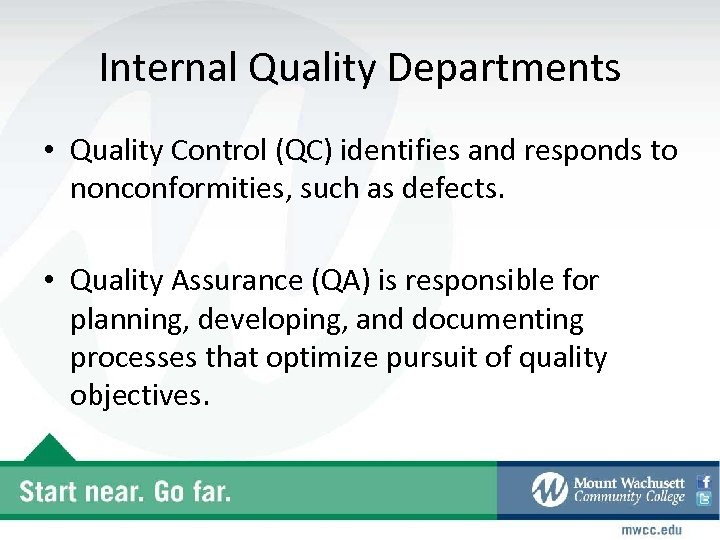 Internal Quality Departments

• Quality Control (QC) identifies and responds to nonconformities, such as defects.

• Quality Assurance (QA) is responsible for planning, developing, and documenting processes that optimize pursuit of quality objectives.

Start near. Go far.

Mount Wachusett Community College

mwcc.edu